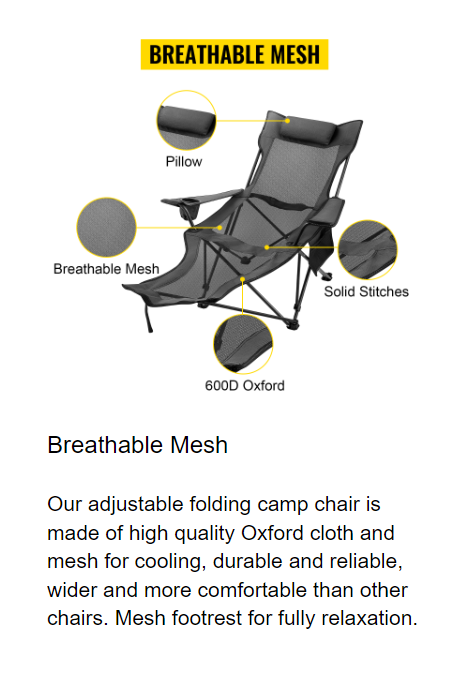 BREATHABLE MESH

Pillow

Breathable Mesh

Solid Stitches

600D Oxford

Breathable Mesh

Our adjustable folding camp chair is made of high quality Oxford cloth and mesh for cooling, durable and reliable, wider and more comfortable than other chairs. Mesh footrest for fully relaxation.